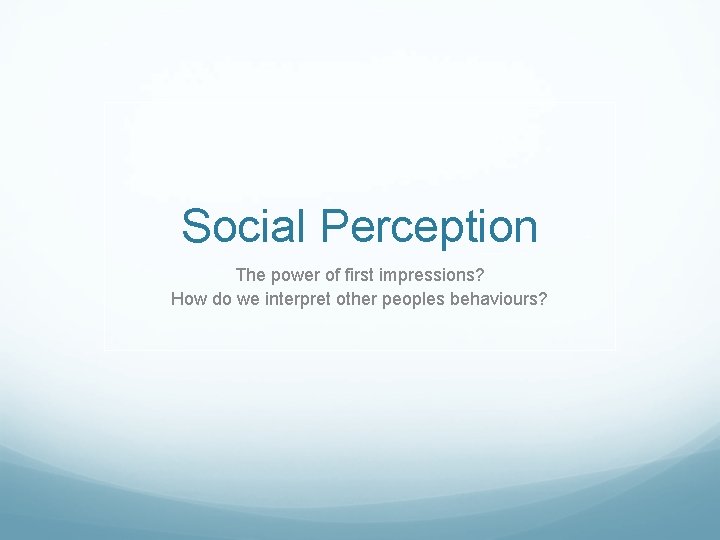 Social Perception

The power of first impressions?
How do we interpret other peoples behaviours?